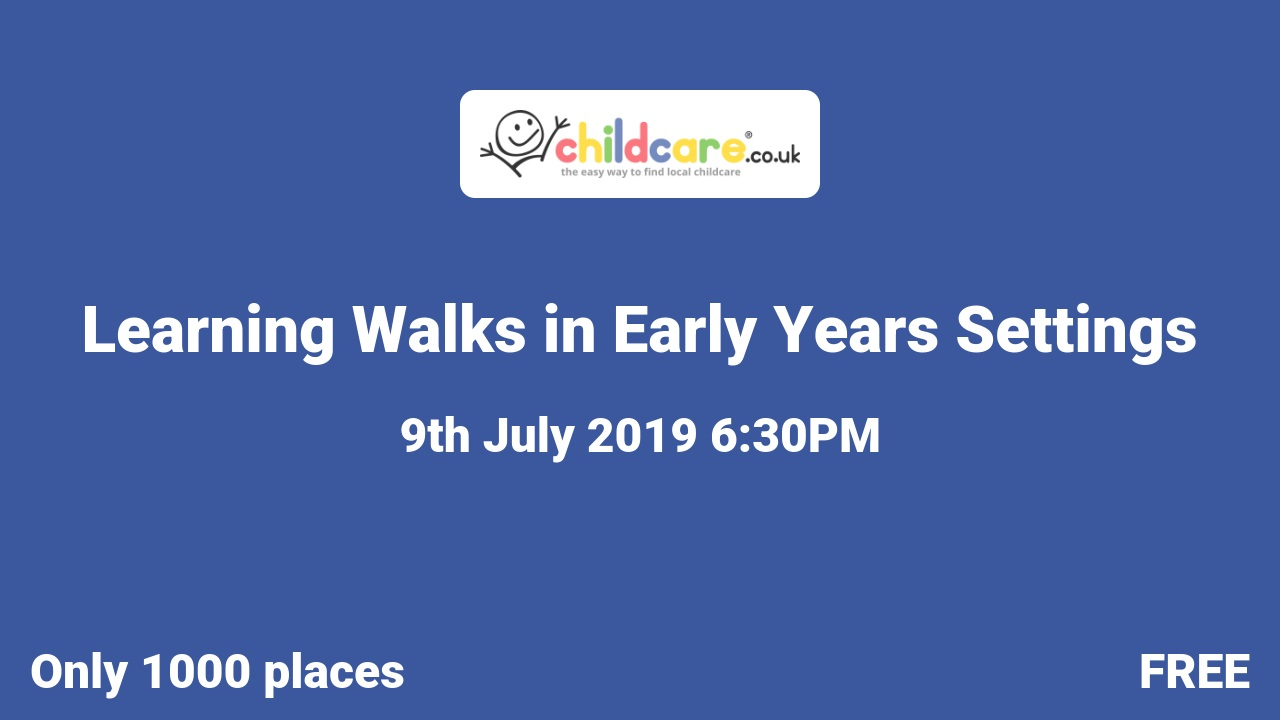 childcare®.co.uk
the easy way to find local childcare

Learning Walks in Early Years Settings

9th July 2019 6:30PM

Only 1000 places

FREE